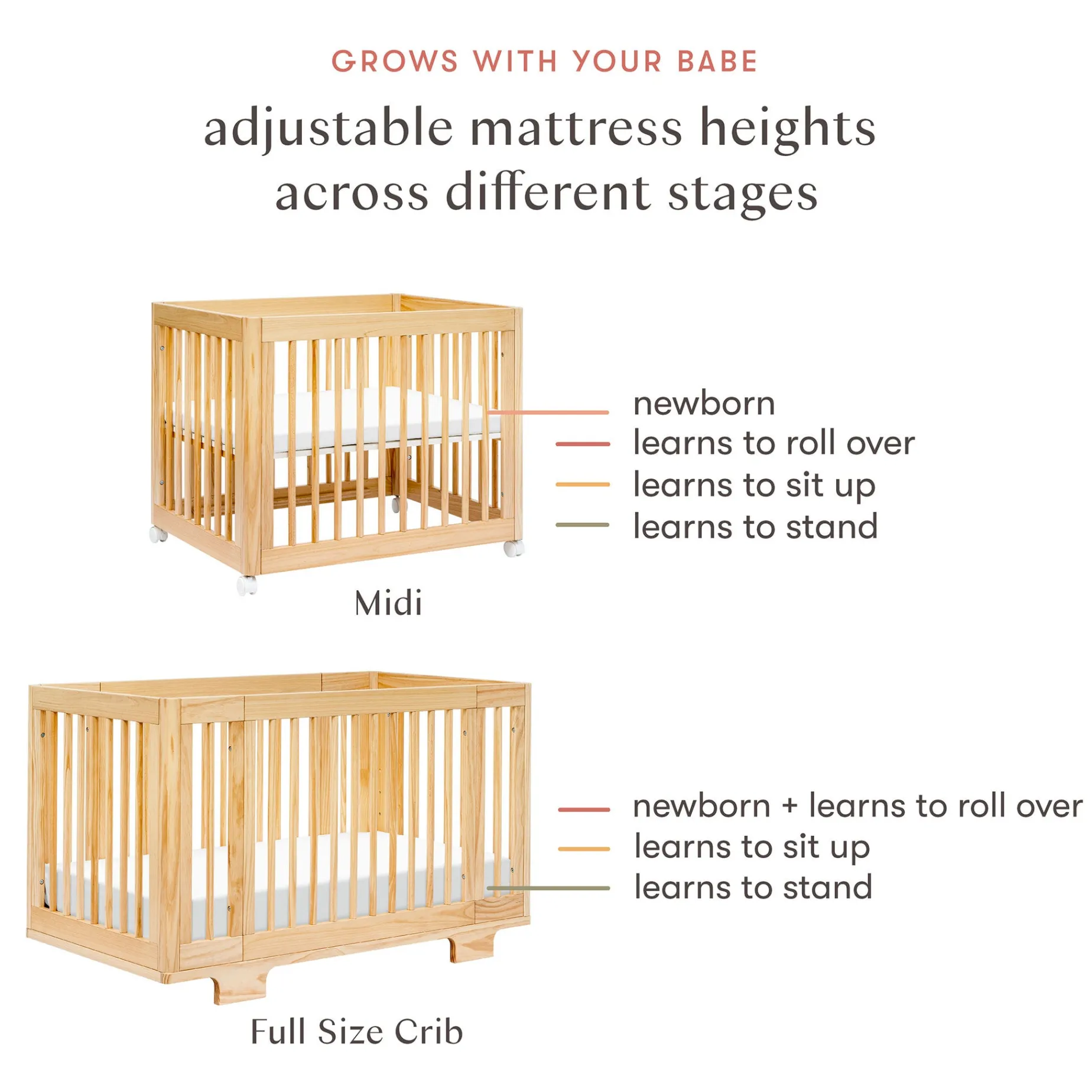 GROWS WITH YOUR BABE

adjustable mattress heights across different stages

newborn
learns to roll over
learns to sit up
learns to stand

Midi

newborn + learns to roll over
learns to sit up
learns to stand

Full Size Crib